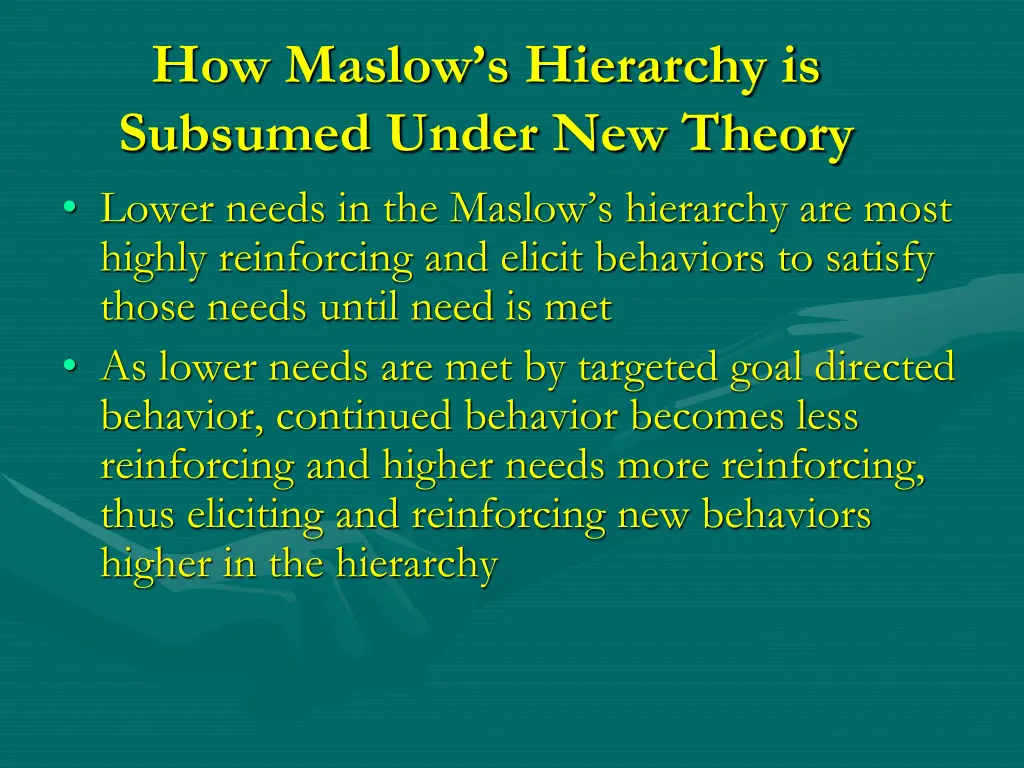 How Maslow's Hierarchy is Subsumed Under New Theory

• Lower needs in the Maslow's hierarchy are most highly reinforcing and elicit behaviors to satisfy those needs until need is met

• As lower needs are met by targeted goal directed behavior, continued behavior becomes less reinforcing and higher needs more reinforcing, thus eliciting and reinforcing new behaviors higher in the hierarchy